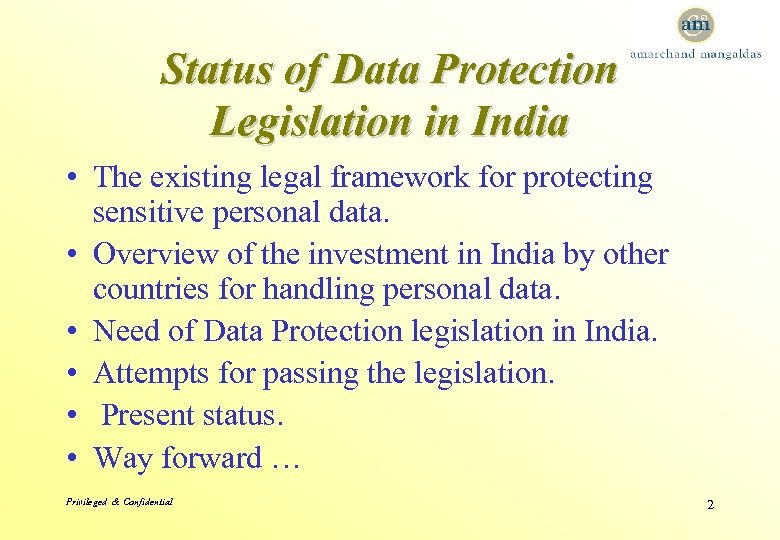 am
amarchand mangaldas

Status of Data Protection Legislation in India

• The existing legal framework for protecting sensitive personal data.
• Overview of the investment in India by other countries for handling personal data.
• Need of Data Protection legislation in India.
• Attempts for passing the legislation.
• Present status.
• Way forward …

Privileged & Confidential

2